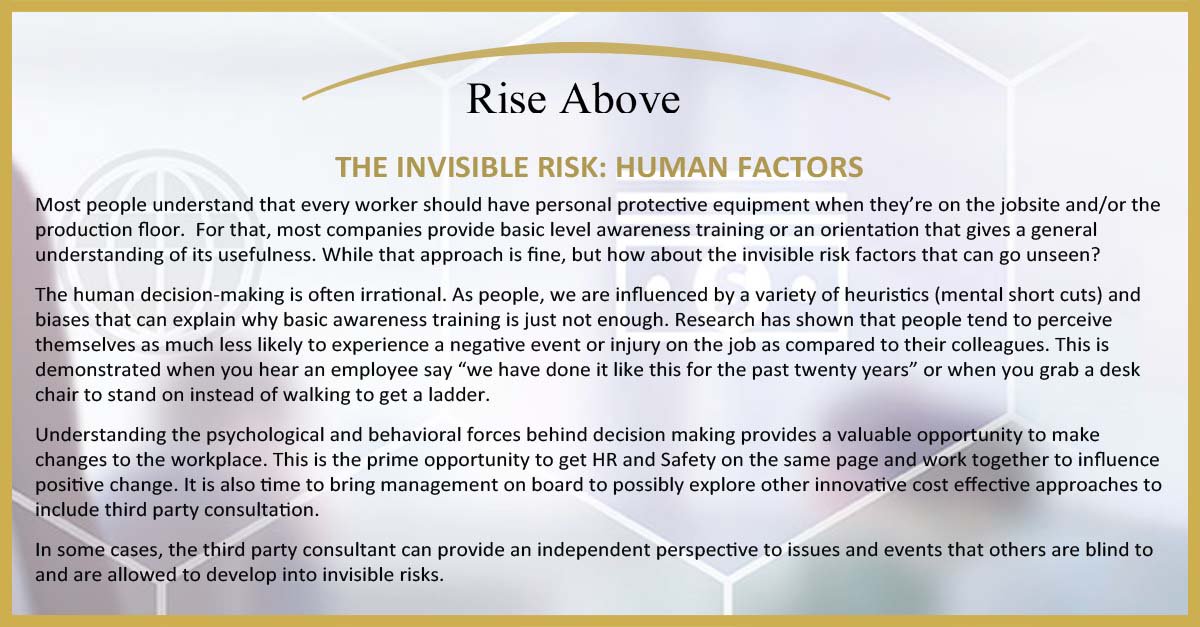 Rise Above

THE INVISIBLE RISK: HUMAN FACTORS

Most people understand that every worker should have personal protective equipment when they're on the jobsite and/or the production floor.  For that, most companies provide basic level awareness training or an orientation that gives a general understanding of its usefulness. While that approach is fine, but how about the invisible risk factors that can go unseen?

The human decision-making is often irrational. As people, we are influenced by a variety of heuristics (mental short cuts) and biases that can explain why basic awareness training is just not enough. Research has shown that people tend to perceive themselves as much less likely to experience a negative event or injury on the job as compared to their colleagues. This is demonstrated when you hear an employee say "we have done it like this for the past twenty years" or when you grab a desk chair to stand on instead of walking to get a ladder.

Understanding the psychological and behavioral forces behind decision making provides a valuable opportunity to make changes to the workplace. This is the prime opportunity to get HR and Safety on the same page and work together to influence positive change. It is also time to bring management on board to possibly explore other innovative cost effective approaches to include third party consultation.

In some cases, the third party consultant can provide an independent perspective to issues and events that others are blind to and are allowed to develop into invisible risks.